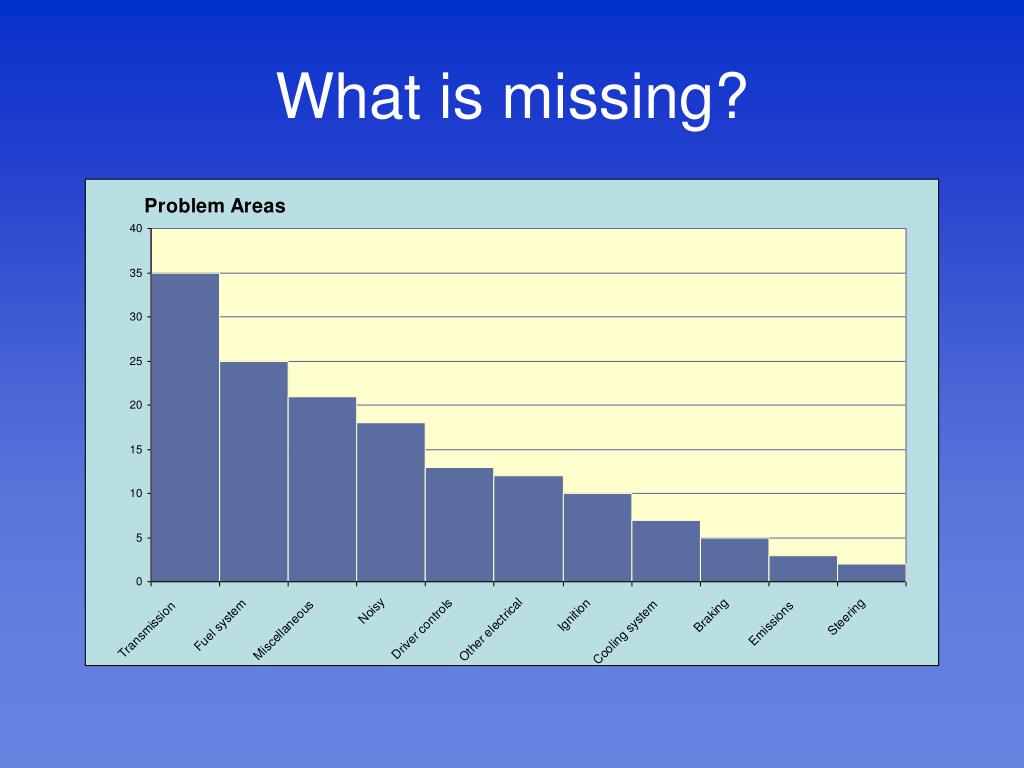 What is missing?

Problem Areas

40
35
30
25
20
15
10
5
0

Transmission
Fuel system
Miscellaneous
Noisy
Driver controls
Other electrical
Ignition
Cooling system
Braking
Emissions
Steering